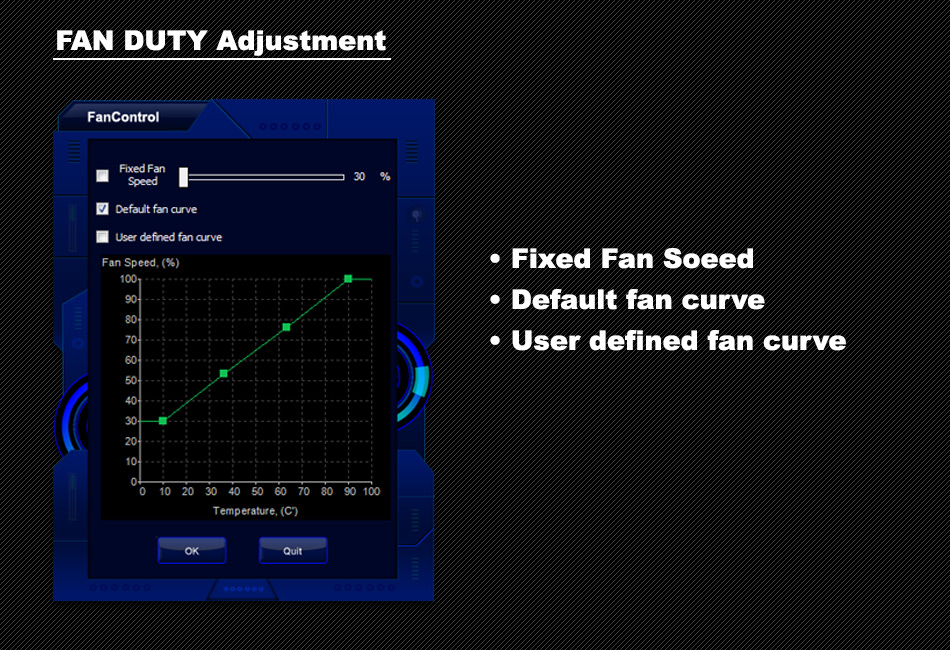 FAN DUTY Adjustment

FanControl

Fixed Fan Speed

30 %

Default fan curve

User defined fan curve

Fan Speed, (%)

100
90
80
70
60
50
40
30
20
10
0

0 10 20 30 40 50 60 70 80 90 100

Temperature, (C')

OK

Quit

• Fixed Fan Soeed
• Default fan curve
• User defined fan curve